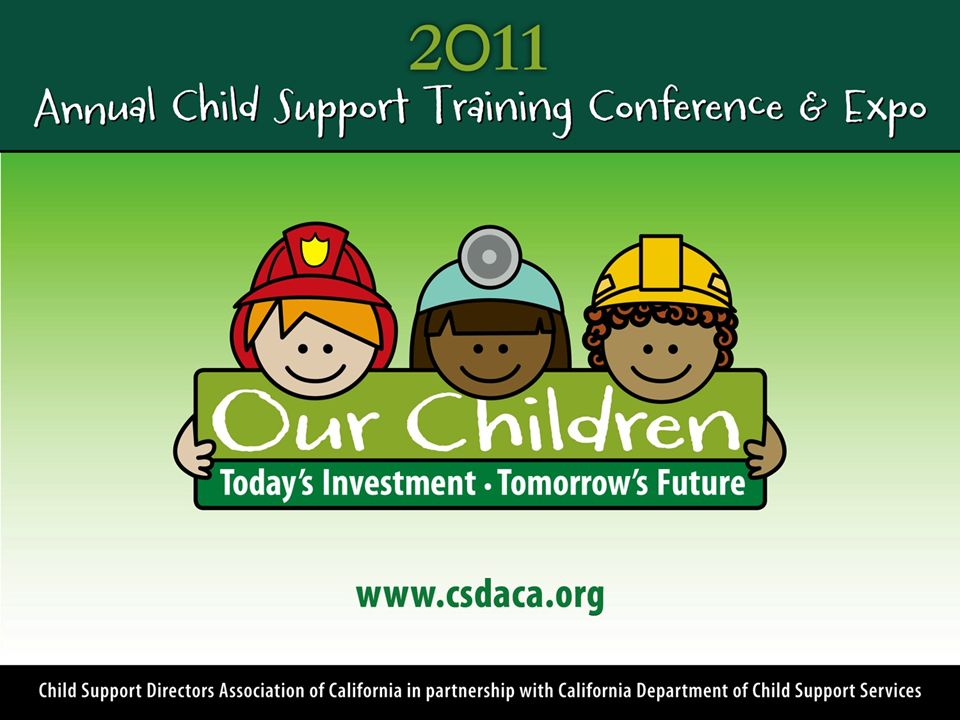 2011
Annual Child Support Training Conference & Expo

Our Children
Today's Investment · Tomorrow's Future

www.csdaca.org

Child Support Directors Association of California in partnership with California Department of Child Support Services